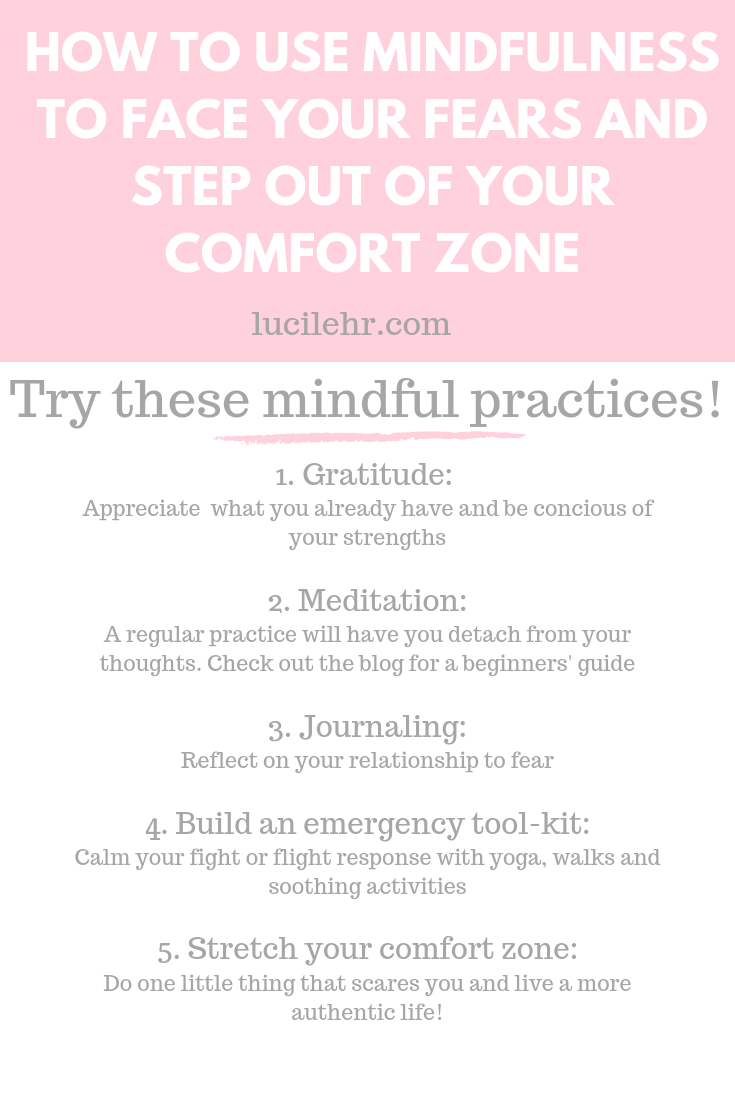 HOW TO USE MINDFULNESS TO FACE YOUR FEARS AND STEP OUT OF YOUR COMFORT ZONE

lucilehr.com

Try these mindful practices!

1. Gratitude:
Appreciate what you already have and be concious of your strengths

2. Meditation:
A regular practice will have you detach from your thoughts. Check out the blog for a beginners' guide

3. Journaling:
Reflect on your relationship to fear

4. Build an emergency tool-kit:
Calm your fight or flight response with yoga, walks and soothing activities

5. Stretch your comfort zone:
Do one little thing that scares you and live a more authentic life!